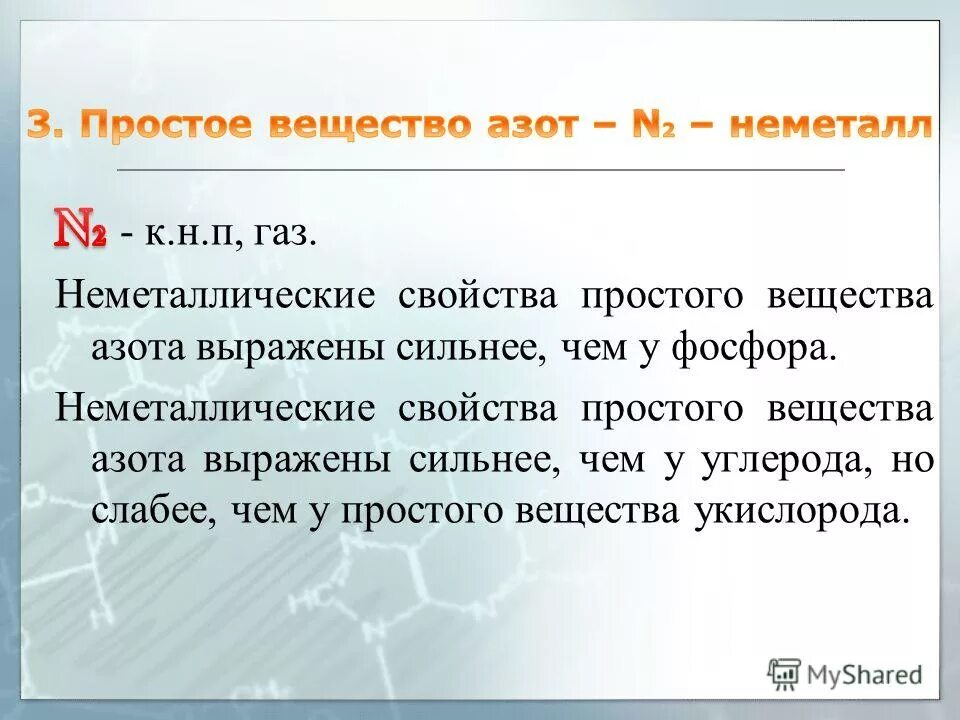 3. Простое вещество азот – $N_2$ – неметалл

$N_2$ - к.н.п, газ.

Неметаллические свойства простого вещества азота выражены сильнее, чем у фосфора.

Неметаллические свойства простого вещества азота выражены сильнее, чем у углерода, но слабее, чем у простого вещества укислорода.

MyShared